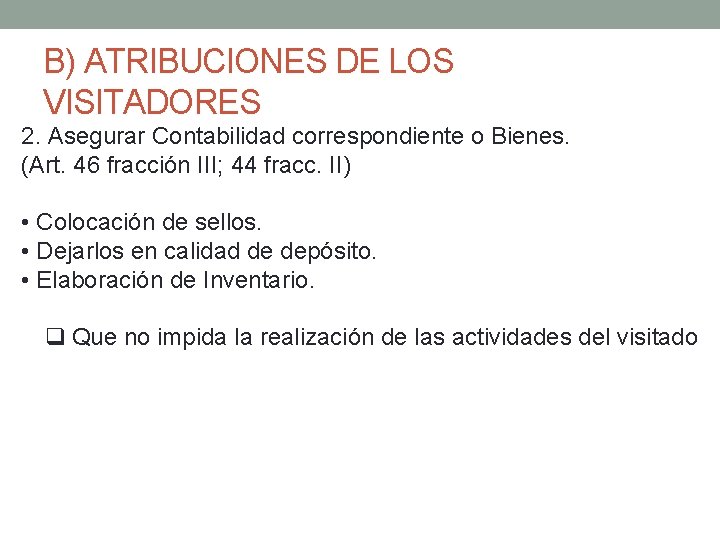 B) ATRIBUCIONES DE LOS VISITADORES

2. Asegurar Contabilidad correspondiente o Bienes.
(Art. 46 fracción III; 44 fracc. II)

• Colocación de sellos.
• Dejarlos en calidad de depósito.
• Elaboración de Inventario.

❑ Que no impida la realización de las actividades del visitado